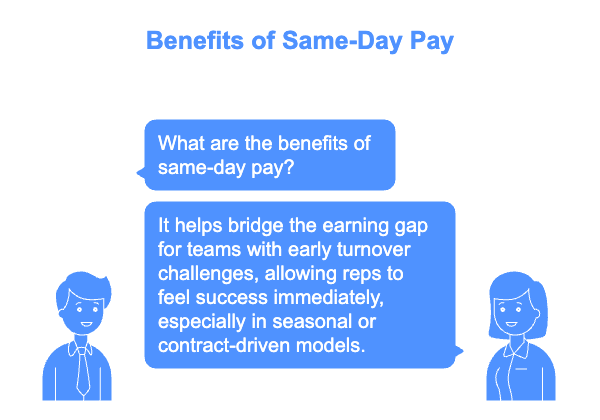 Benefits of Same-Day Pay

What are the benefits of same-day pay?

It helps bridge the earning gap for teams with early turnover challenges, allowing reps to feel success immediately, especially in seasonal or contract-driven models.